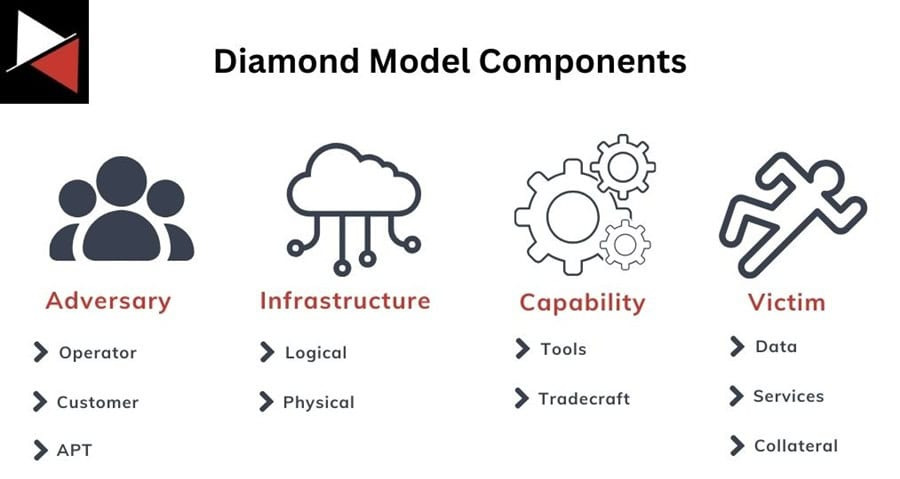 Diamond Model Components

Adversary
Operator
Customer
APT

Infrastructure
Logical
Physical

Capability
Tools
Tradecraft

Victim
Data
Services
Collateral